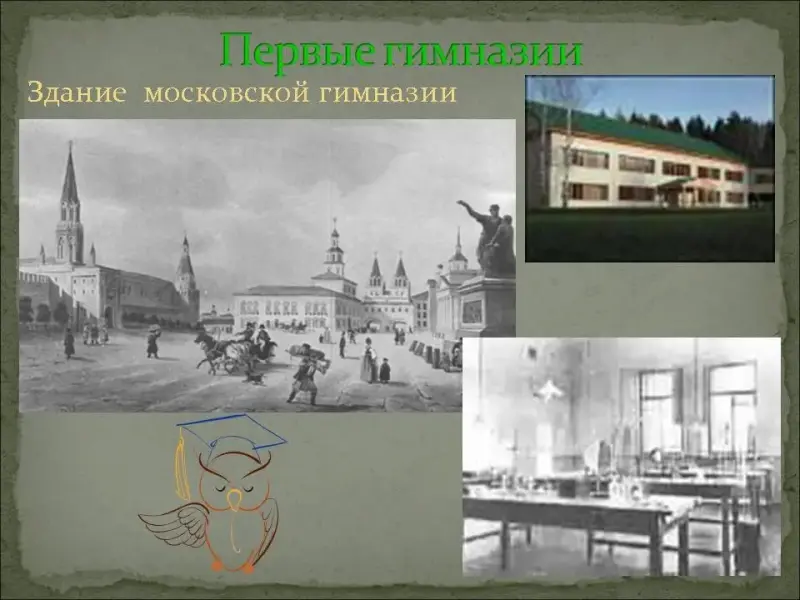 Первые гимназии

Здание московской гимназии